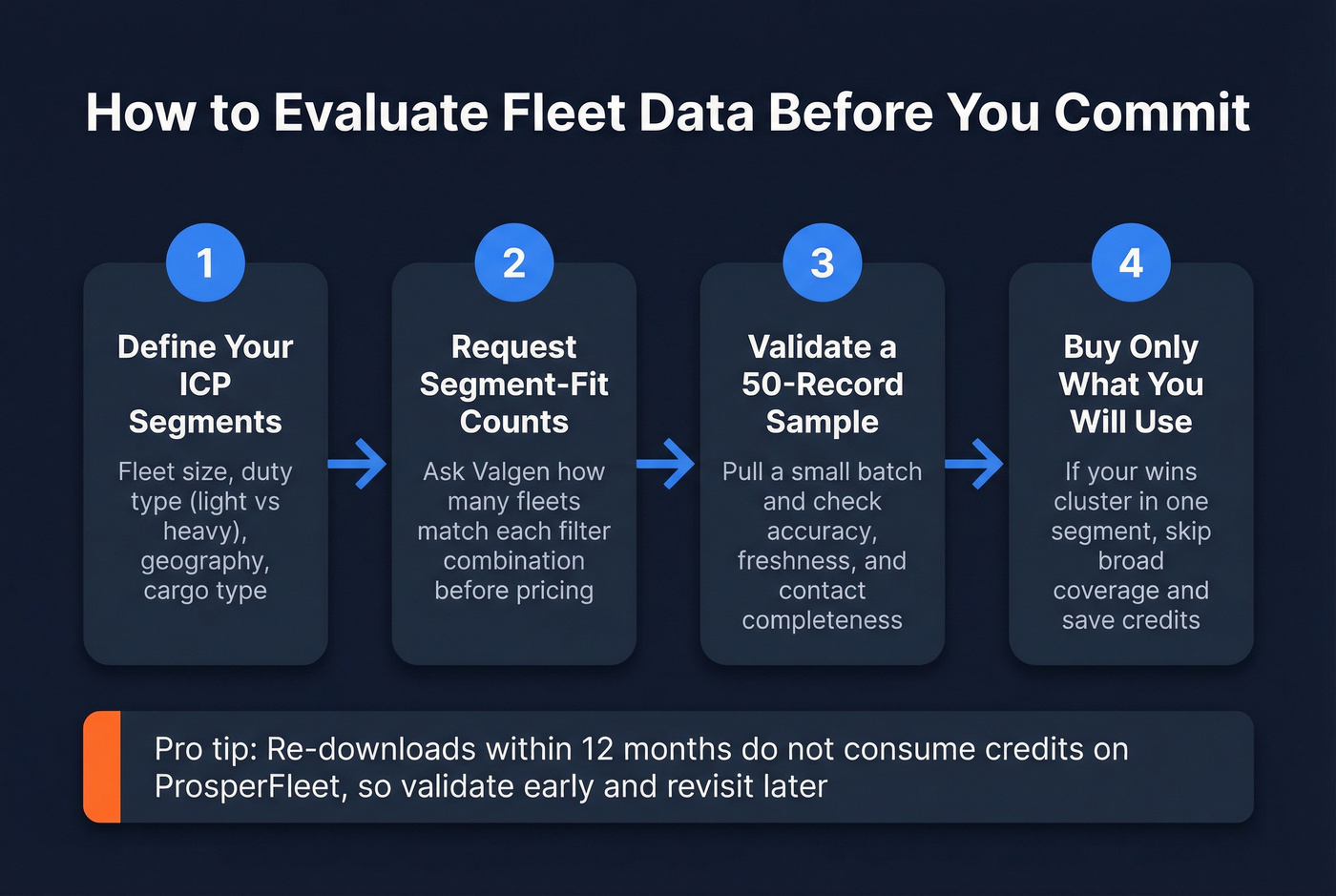 How to Evaluate Fleet Data Before You Commit

1

Define Your ICP Segments

Fleet size, duty type (light vs heavy), geography, cargo type

2

Request Segment-Fit Counts

Ask Valgen how many fleets match each filter combination before pricing

3

Validate a 50-Record Sample

Pull a small batch and check accuracy, freshness, and contact completeness

4

Buy Only What You Will Use

If your wins cluster in one segment, skip broad coverage and save credits

Pro tip: Re-downloads within 12 months do not consume credits on ProsperFleet, so validate early and revisit later